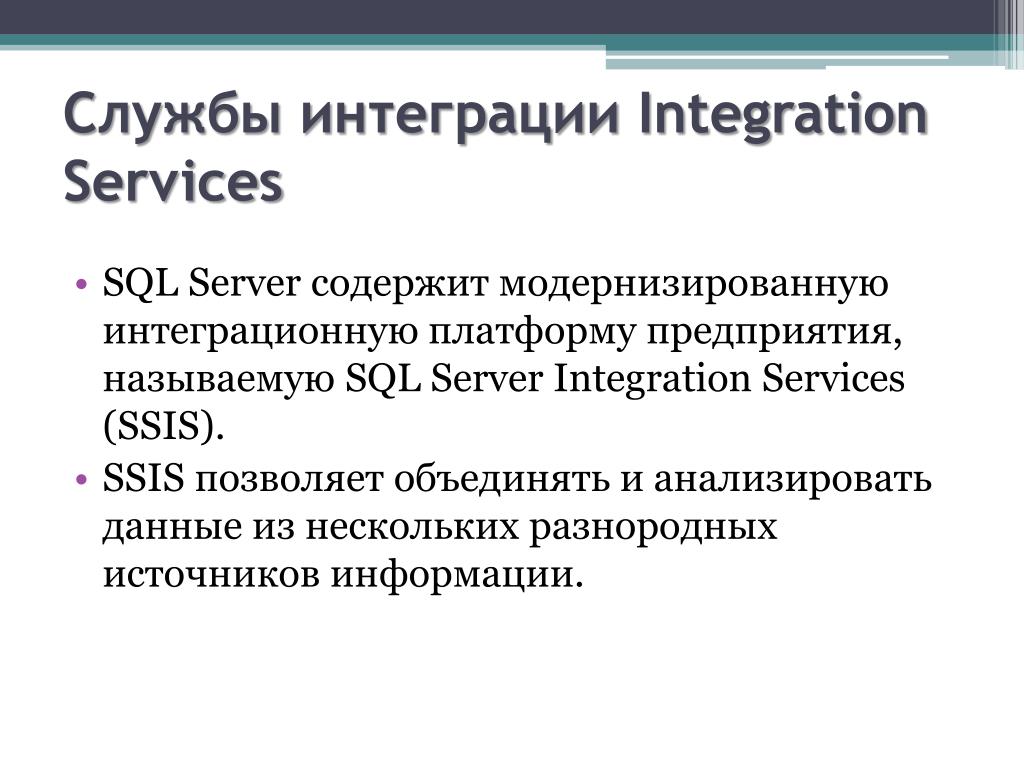 Службы интеграции Integration Services

• SQL Server содержит модернизированную интеграционную платформу предприятия, называемую SQL Server Integration Services (SSIS).
• SSIS позволяет объединять и анализировать данные из нескольких разнородных источников информации.